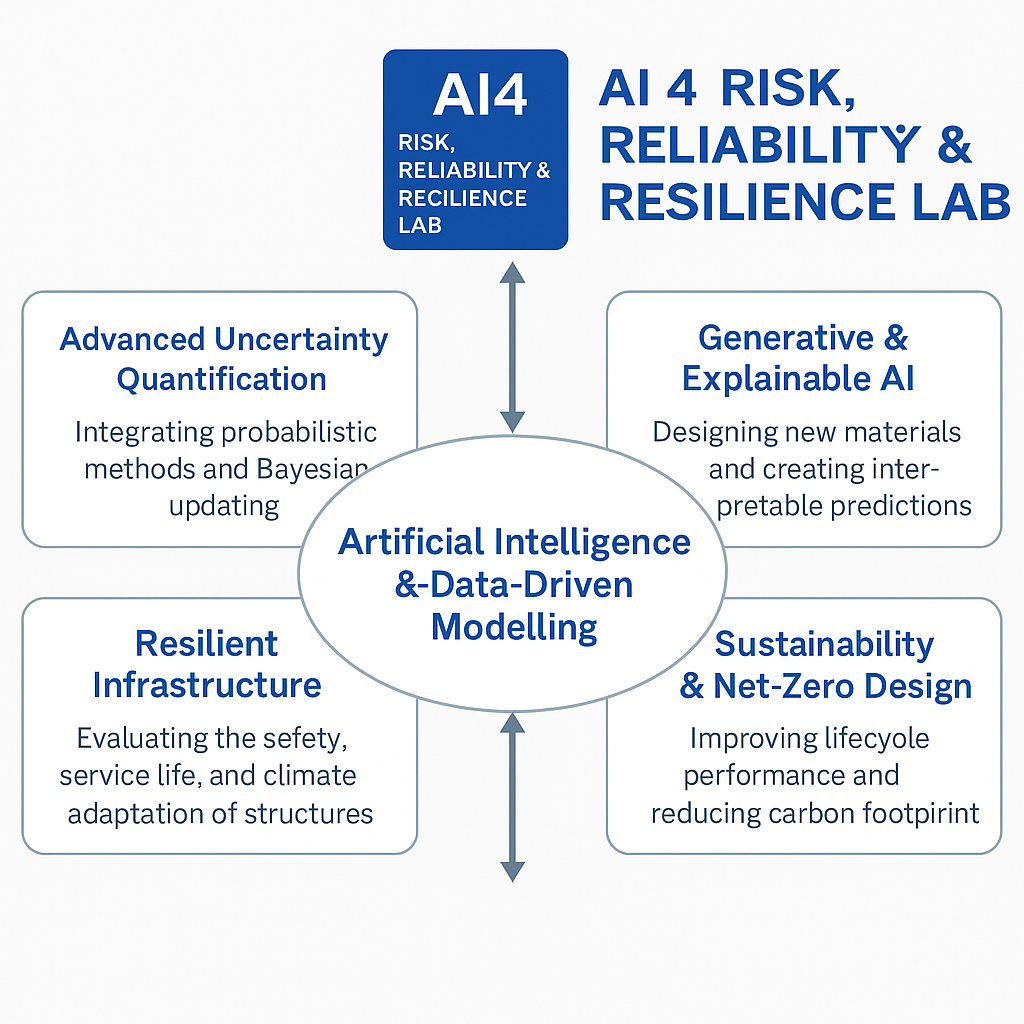 AI4
RISK, RELIABILITY & RECILIENCE LAB

AI 4 RISK, RELIABILITY & RESILIENCE LAB

Advanced Uncertainty Quantification
Integrating probabilistic methods and Bayesian updating

Generative & Explainable AI
Designing new materials and creating interpretable predictions

Artificial Intelligence &-Data-Driven Modelling

Resilient Infrastructure
Evaluating the sefety, service life, and climate adaptation of structures

Sustainability & Net-Zero Design
Improving lifecyole performance and reducing carbon footpirint